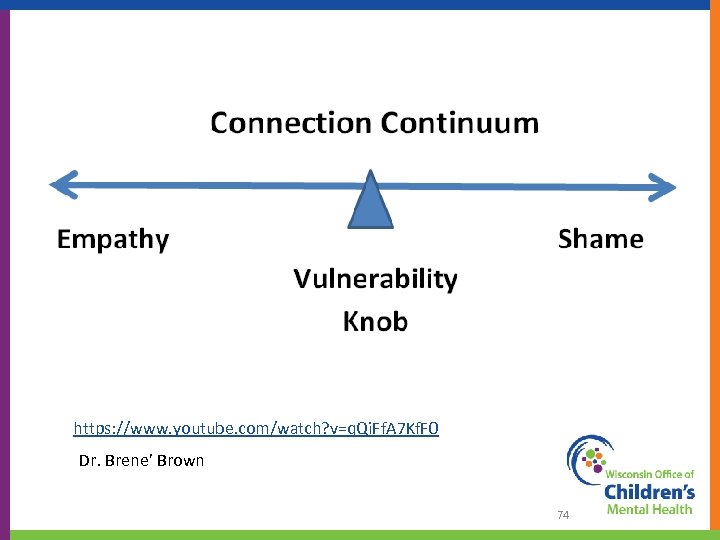 Connection Continuum

Empathy

Shame

Vulnerability
Knob

https://www.youtube.com/watch?v=qQiFfA7KfF0

Dr. Brene' Brown

Wisconsin Office of
Children's
Mental Health

74